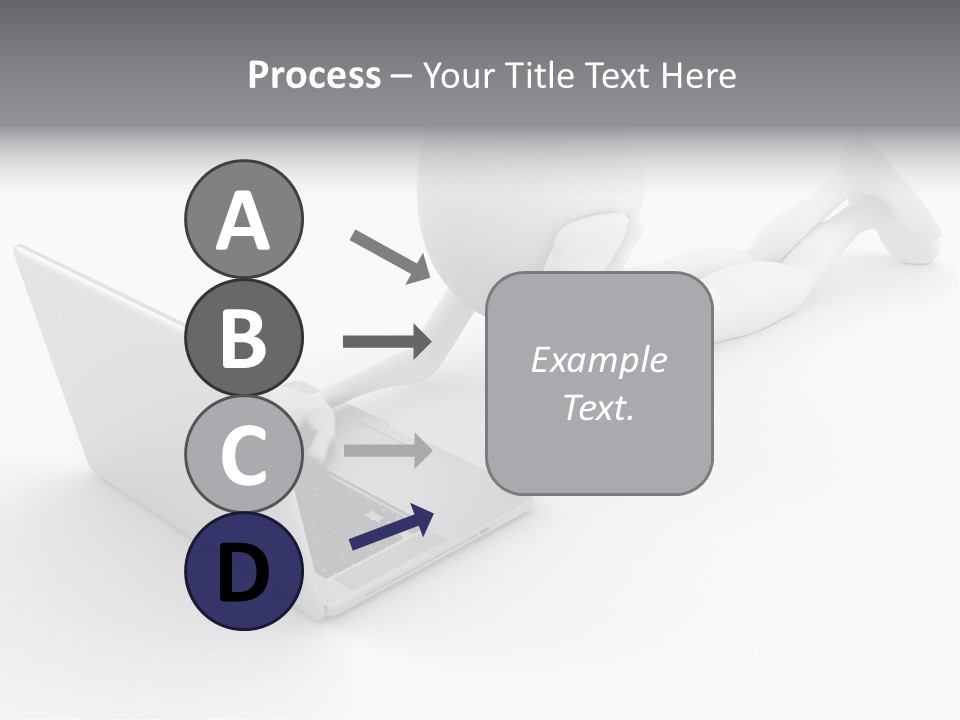 Process – Your Title Text Here

A

B

C

D

Example Text.